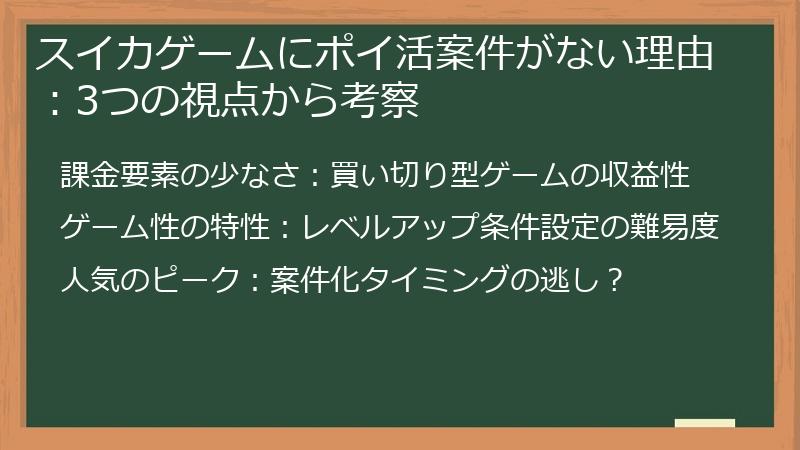 スイカゲームにポイ活案件がない理由：3つの視点から考察

課金要素の少なさ：買い切り型ゲームの収益性

ゲーム性の特性：レベルアップ条件設定の難易度

人気のピーク：案件化タイミングの逃し？